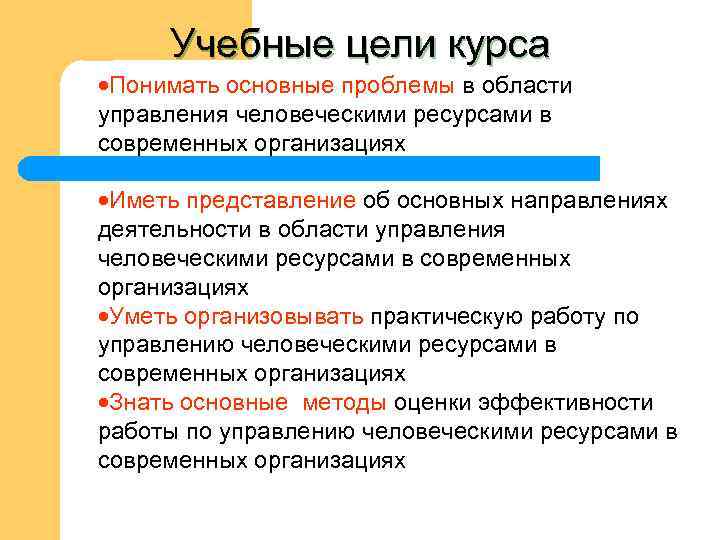 Учебные цели курса

•Понимать основные проблемы в области управления человеческими ресурсами в современных организациях

•Иметь представление об основных направлениях деятельности в области управления человеческими ресурсами в современных организациях
•Уметь организовывать практическую работу по управлению человеческими ресурсами в современных организациях
•Знать основные  методы оценки эффективности работы по управлению человеческими ресурсами в современных организациях